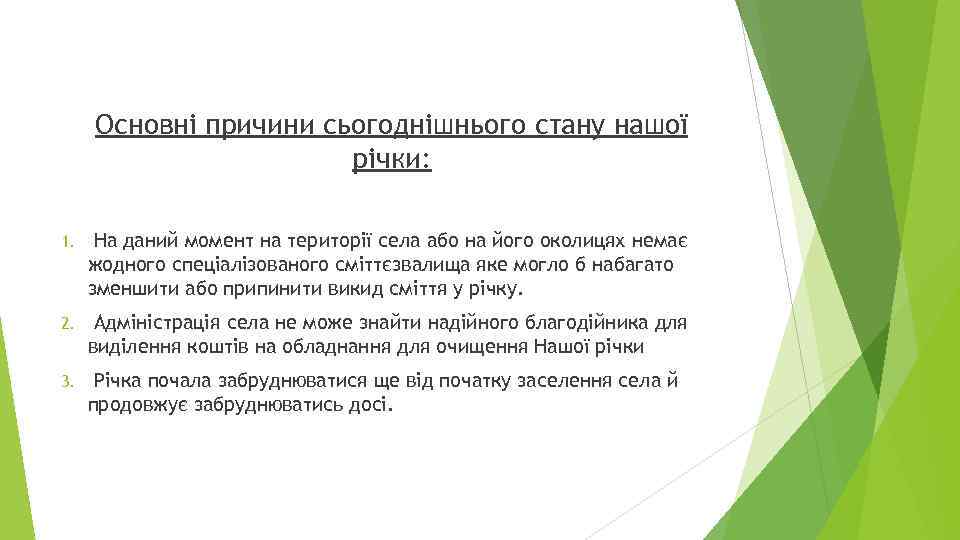 Основні причини сьогоднішнього стану нашої річки:

1. На даний момент на території села або на його околицях немає жодного спеціалізованого сміттєзвалища яке могло б набагато зменшити або припинити викид сміття у річку.

2. Адміністрація села не може знайти надійного благодійника для виділення коштів на обладнання для очищення Нашої річки

3. Річка почала забруднюватися ще від початку заселення села й продовжує забруднюватись досі.